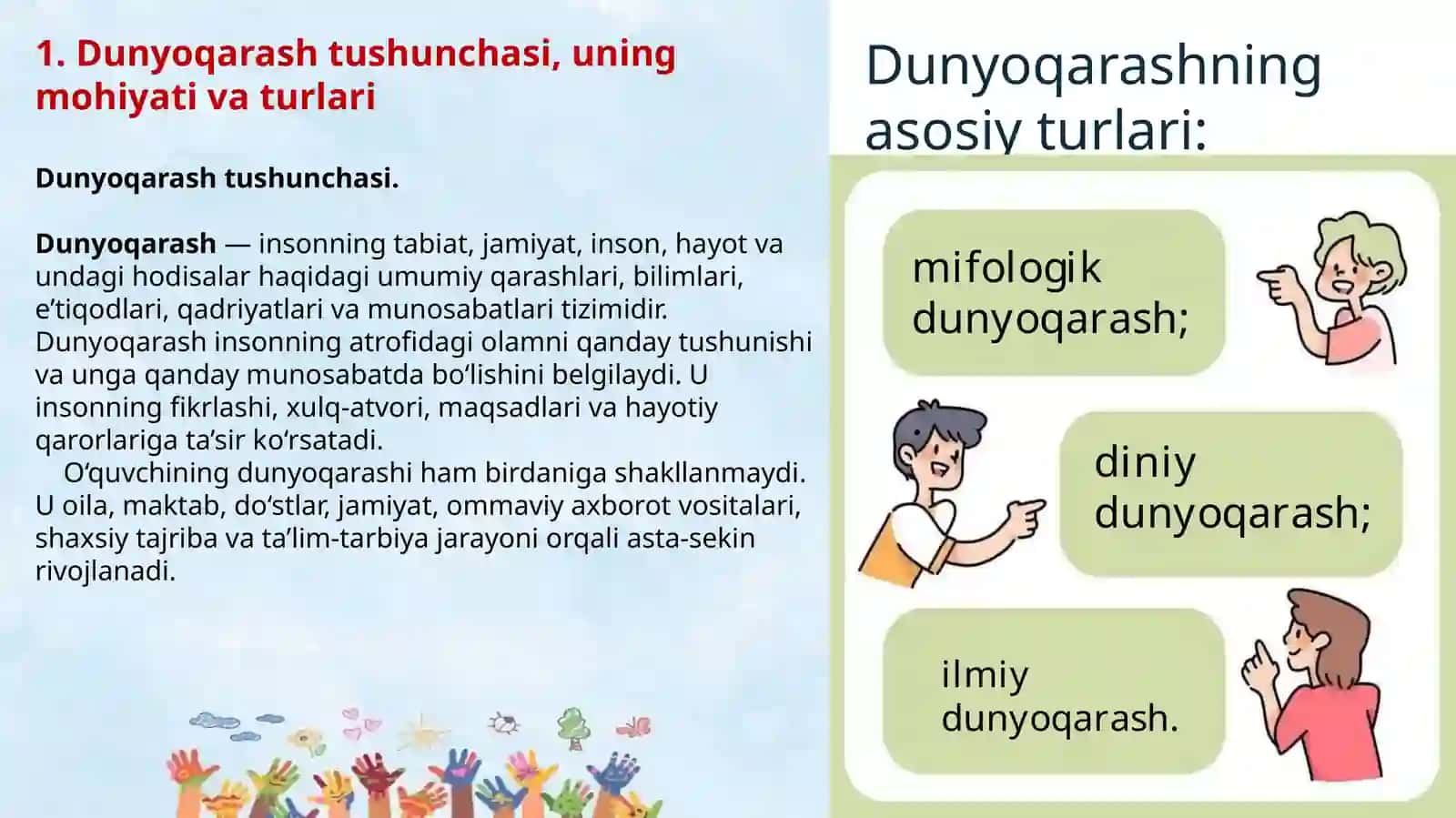 1. Dunyoqarash tushunchasi, uning mohiyati va turlari

Dunyoqarash tushunchasi.

Dunyoqarash — insonning tabiat, jamiyat, inson, hayot va undagi hodisalar haqidagi umumiy qarashlari, bilimlari, e'tiqodlari, qadriyatlari va munosabatlari tizimidir. Dunyoqarash insonning atrofidagi olamni qanday tushunishi va unga qanday munosabatda bo'lishini belgilaydi. U insonning fikrlashi, xulq-atvori, maqsadlari va hayotiy qarorlariga ta'sir ko'rsatadi.

O'quvchining dunyoqarashi ham birdaniga shakllanmaydi. U oila, maktab, do'stlar, jamiyat, ommaviy axborot vositalari, shaxsiy tajriba va ta'lim-tarbiya jarayoni orqali asta-sekin rivojlanadi.

Dunyoqarashning asosiy turlari:

mifologik dunyoqarash;

diniy dunyoqarash;

ilmiy dunyoqarash.